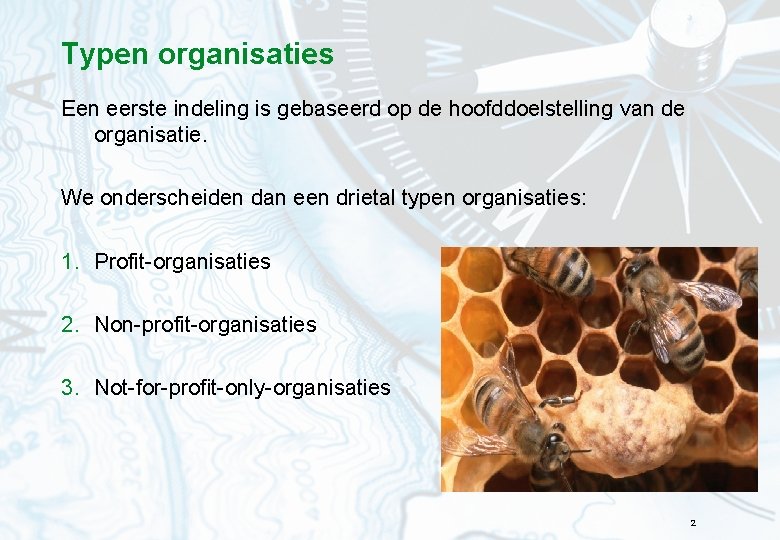 Typen organisaties

Een eerste indeling is gebaseerd op de hoofddoelstelling van de organisatie.

We onderscheiden dan een drietal typen organisaties:

1. Profit-organisaties

2. Non-profit-organisaties

3. Not-for-profit-only-organisaties

2